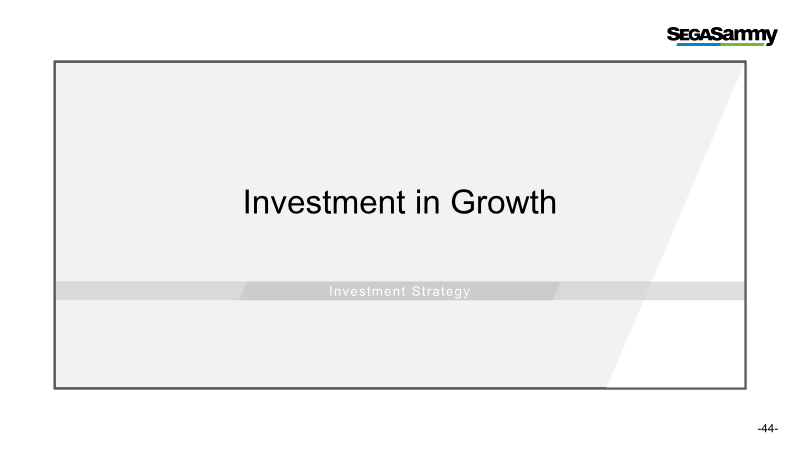 SEGASammy

Investment in Growth

Investment Strategy

-44-